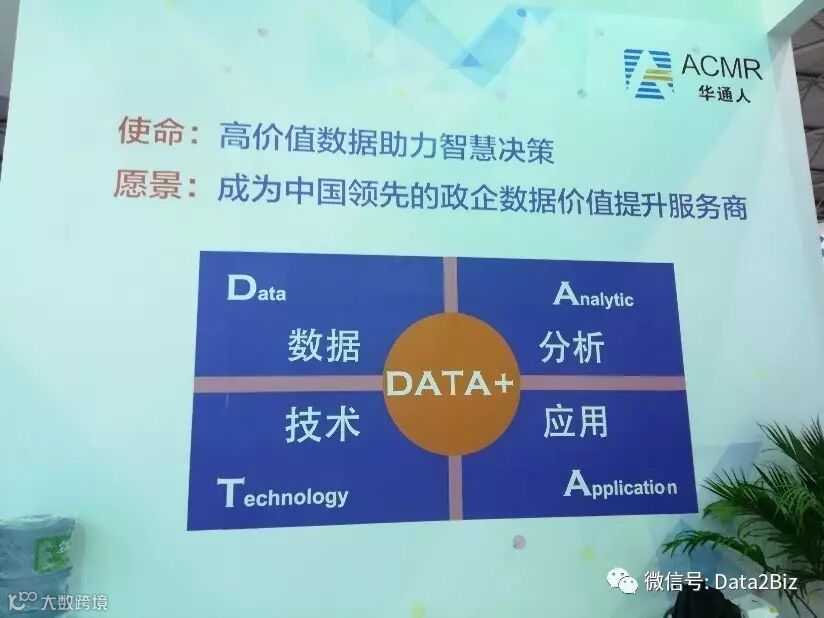 ACMR
华通人

使命：高价值数据助力智慧决策
愿景：成为中国领先的政企数据价值提升服务商

Data
数据

Analytic
分析

DATA+

技术
Technology

应用
Application

微信号: Data2Biz

大数跨境